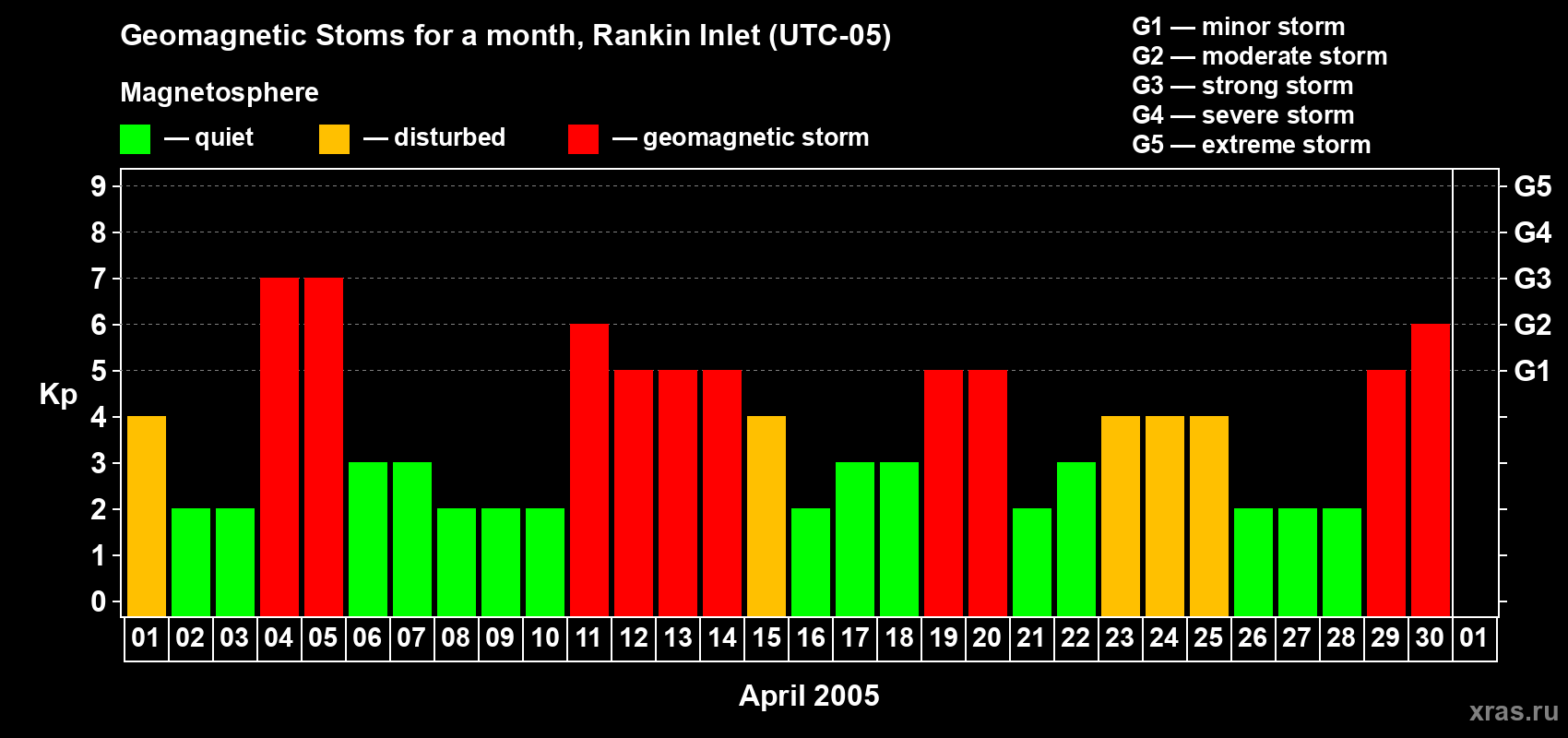 Geomagnetic Stoms for a month, Rankin Inlet (UTC-05)

Magnetosphere

— quiet — disturbed — geomagnetic storm

G1 — minor storm
G2 — moderate storm
G3 — strong storm
G4 — severe storm
G5 — extreme storm

Kp

9
8
7
6
5
4
3
2
1
0

G5
G4
G3
G2
G1

01 02 03 04 05 06 07 08 09 10 11 12 13 14 15 16 17 18 19 20 21 22 23 24 25 26 27 28 29 30 01

April 2005

xras.ru